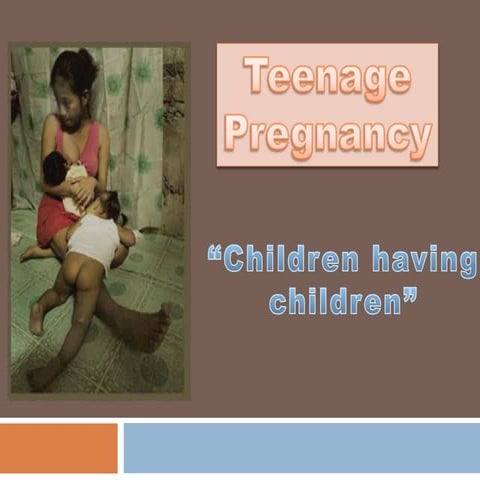 Teenage Pregnancy

“Children having children”